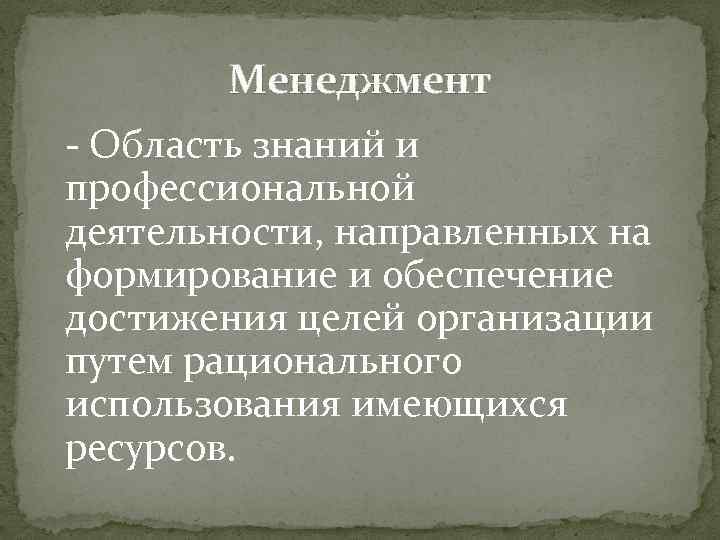 Менеджмент

- Область знаний и профессиональной деятельности, направленных на формирование и обеспечение достижения целей организации путем рационального использования имеющихся ресурсов.